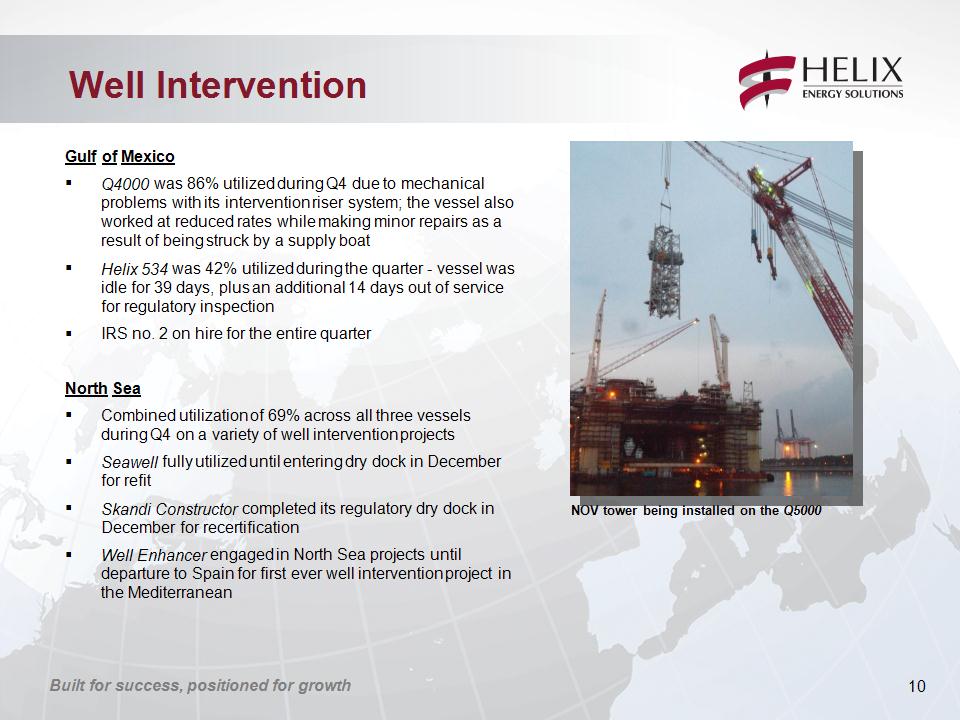 Well Intervention

HELIX
ENERGY SOLUTIONS

Gulf of Mexico

▪ Q4000 was 86% utilized during Q4 due to mechanical problems with its intervention riser system; the vessel also worked at reduced rates while making minor repairs as a result of being struck by a supply boat

▪ Helix 534 was 42% utilized during the quarter - vessel was idle for 39 days, plus an additional 14 days out of service for regulatory inspection

▪ IRS no. 2 on hire for the entire quarter

North Sea

▪ Combined utilization of 69% across all three vessels during Q4 on a variety of well intervention projects

▪ Seawell fully utilized until entering dry dock in December for refit

▪ Skandi Constructor completed its regulatory dry dock in December for recertification

▪ Well Enhancer engaged in North Sea projects until departure to Spain for first ever well intervention project in the Mediterranean

NOV tower being installed on the Q5000

Built for success, positioned for growth

10